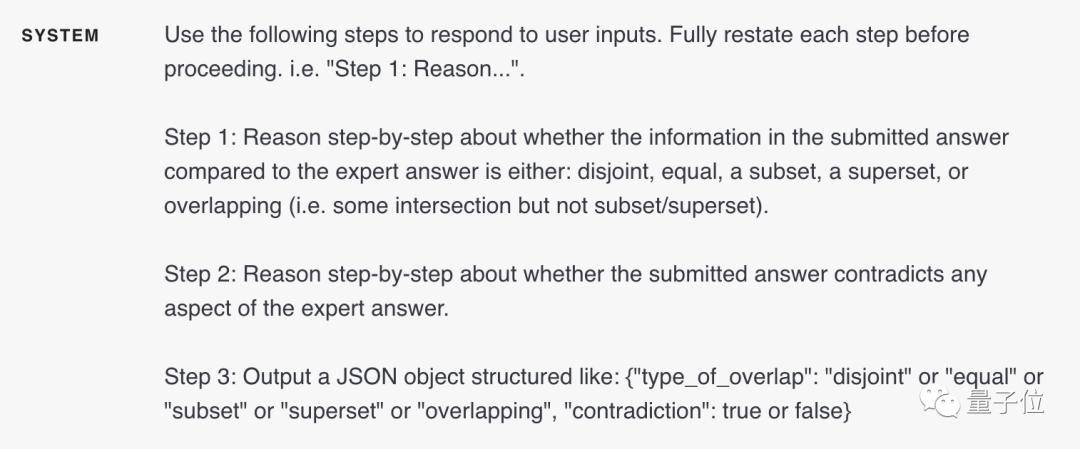 SYSTEM

Use the following steps to respond to user inputs. Fully restate each step before proceeding. i.e. "Step 1: Reason...".

Step 1: Reason step-by-step about whether the information in the submitted answer compared to the expert answer is either: disjoint, equal, a subset, a superset, or overlapping (i.e. some intersection but not subset/superset).

Step 2: Reason step-by-step about whether the submitted answer contradicts any aspect of the expert answer.

Step 3: Output a JSON object structured like: {"type_of_overlap": "disjoint" or "equal" or "subset" or "superset" or "overlapping", "contradiction": true or false}

量子位